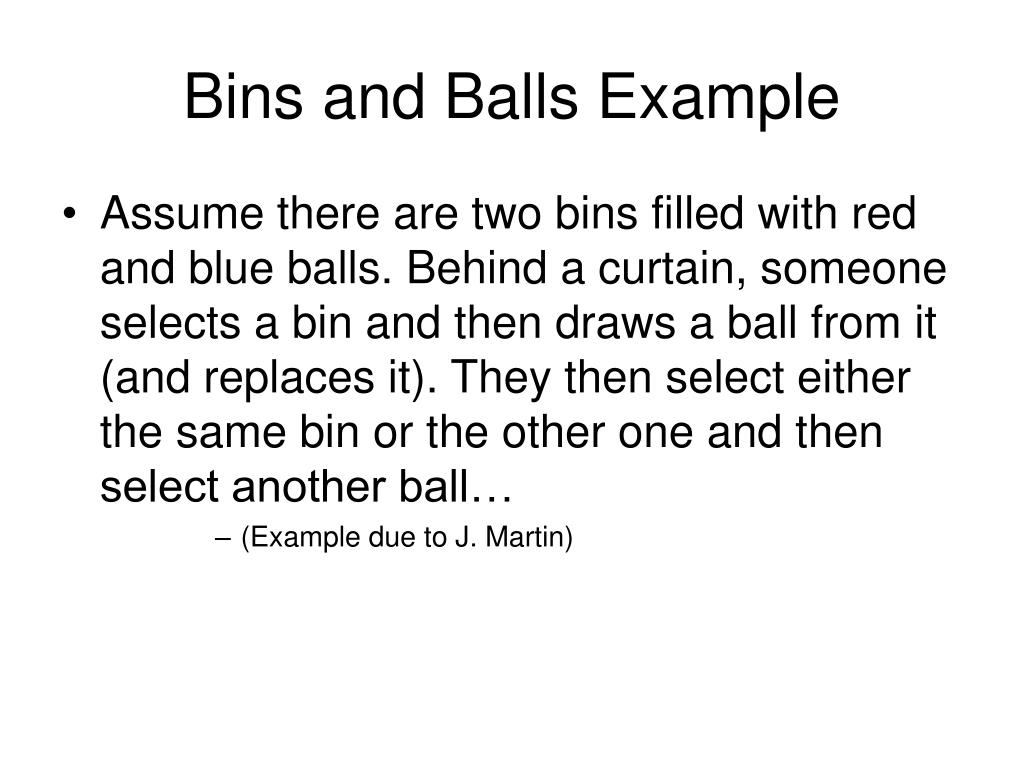 Bins and Balls Example

• Assume there are two bins filled with red and blue balls. Behind a curtain, someone selects a bin and then draws a ball from it (and replaces it). They then select either the same bin or the other one and then select another ball…

– (Example due to J. Martin)